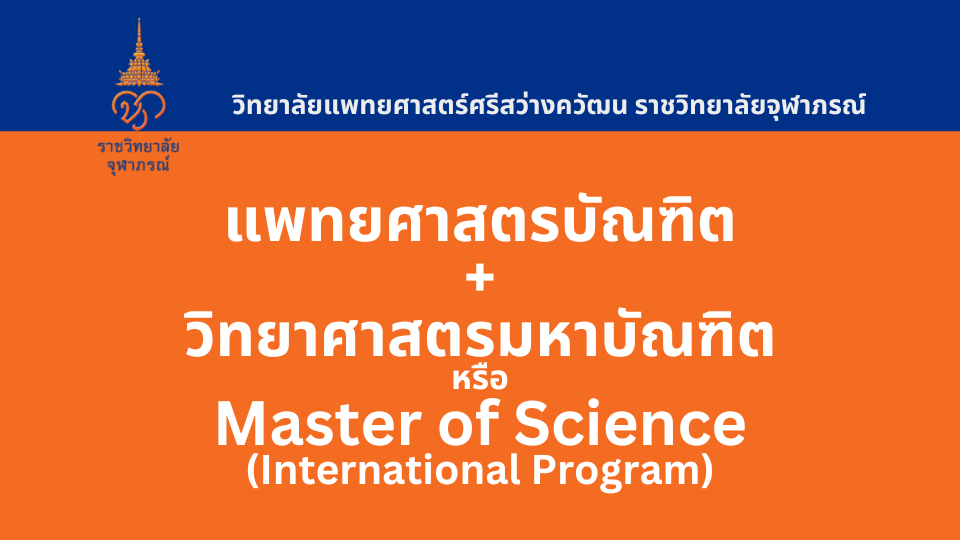 ราชวิทยาลัย
จุฬาภรณ์

วิทยาลัยแพทยศาสตร์ศรีสว่างควัฒน ราชวิทยาลัยจุฬาภรณ์

แพทยศาสตรบัณฑิต
+
วิทยาศาสตรมหาบัณฑิต
หรือ
Master of Science
(International Program)